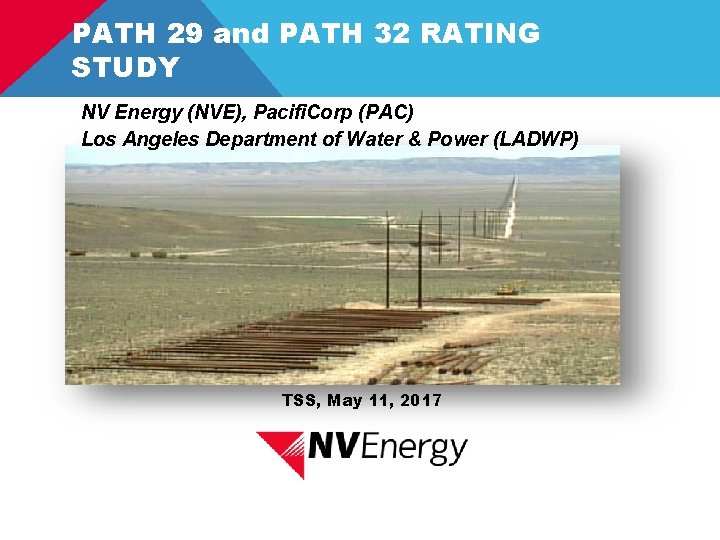 PATH 29 and PATH 32 RATING STUDY

NV Energy (NVE), PacifiCorp (PAC)
Los Angeles Department of Water & Power (LADWP)

TSS, May 11, 2017

NVEnergy